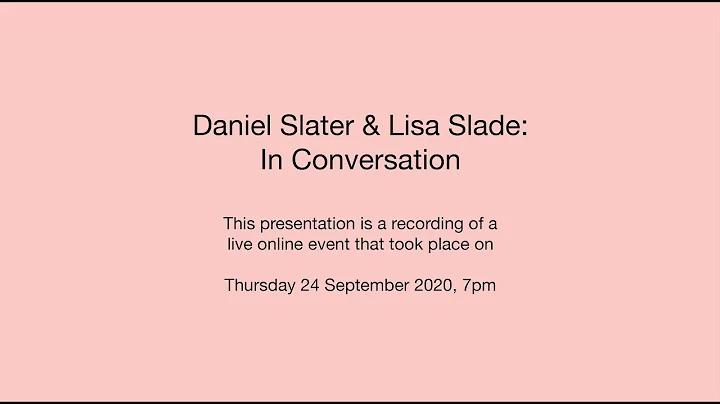 Daniel Slater & Lisa Slade:
In Conversation

This presentation is a recording of a live online event that took place on

Thursday 24 September 2020, 7pm